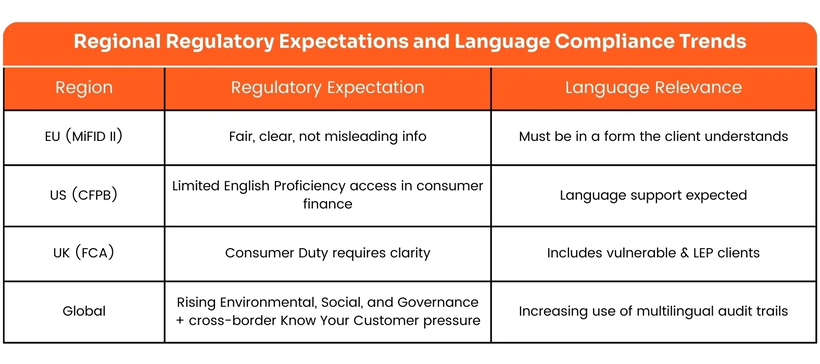 Regional Regulatory Expectations and Language Compliance Trends

| Region | Regulatory Expectation | Language Relevance |
|---|---|---|
| EU (MiFID II) | Fair, clear, not misleading info | Must be in a form the client understands |
| US (CFPB) | Limited English Proficiency access in consumer finance | Language support expected |
| UK (FCA) | Consumer Duty requires clarity | Includes vulnerable & LEP clients |
| Global | Rising Environmental, Social, and Governance + cross-border Know Your Customer pressure | Increasing use of multilingual audit trails |